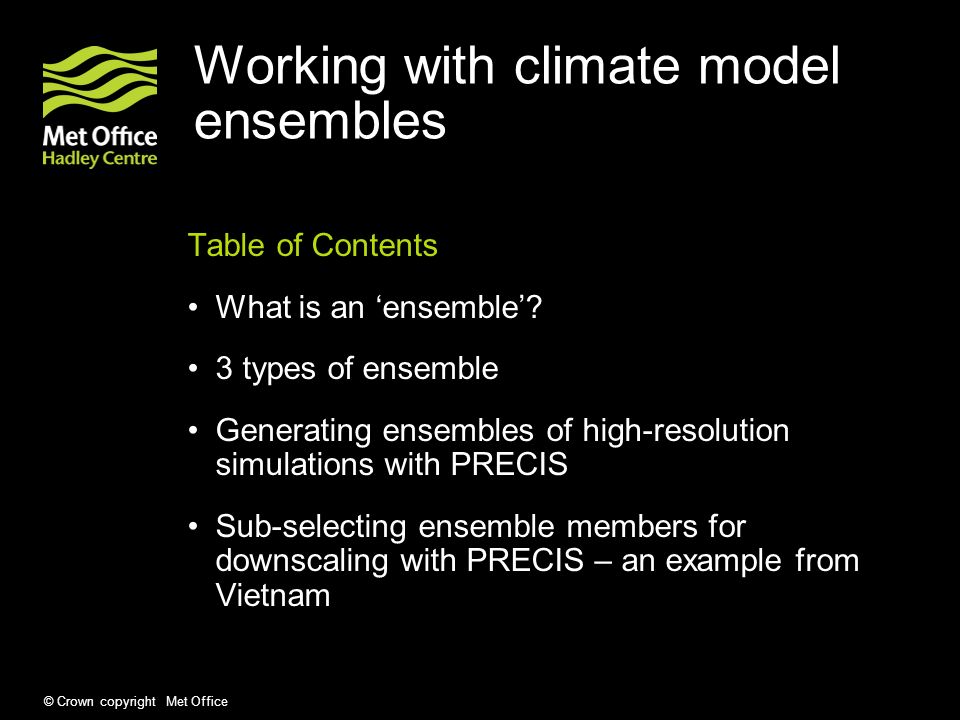 Met Office
Hadley Centre

Working with climate model ensembles

Table of Contents

• What is an ‘ensemble’?

• 3 types of ensemble

• Generating ensembles of high-resolution simulations with PRECIS

• Sub-selecting ensemble members for downscaling with PRECIS – an example from Vietnam

© Crown copyright Met Office